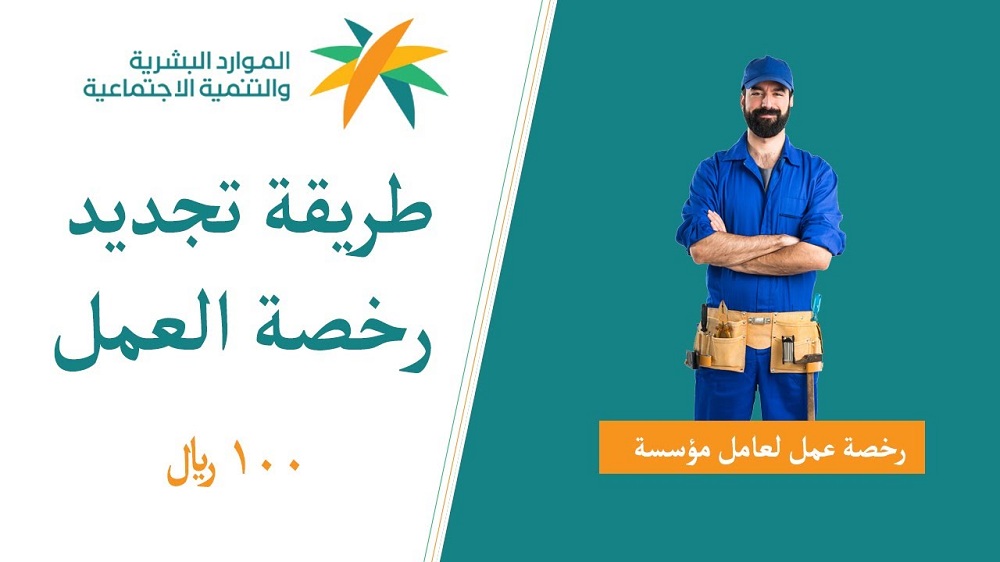 الموارد البشرية
والتنمية الاجتماعية

طريقة تجديد
رخصة العمل

١٠٠ ريال

رخصة عمل لعامل مؤسسة